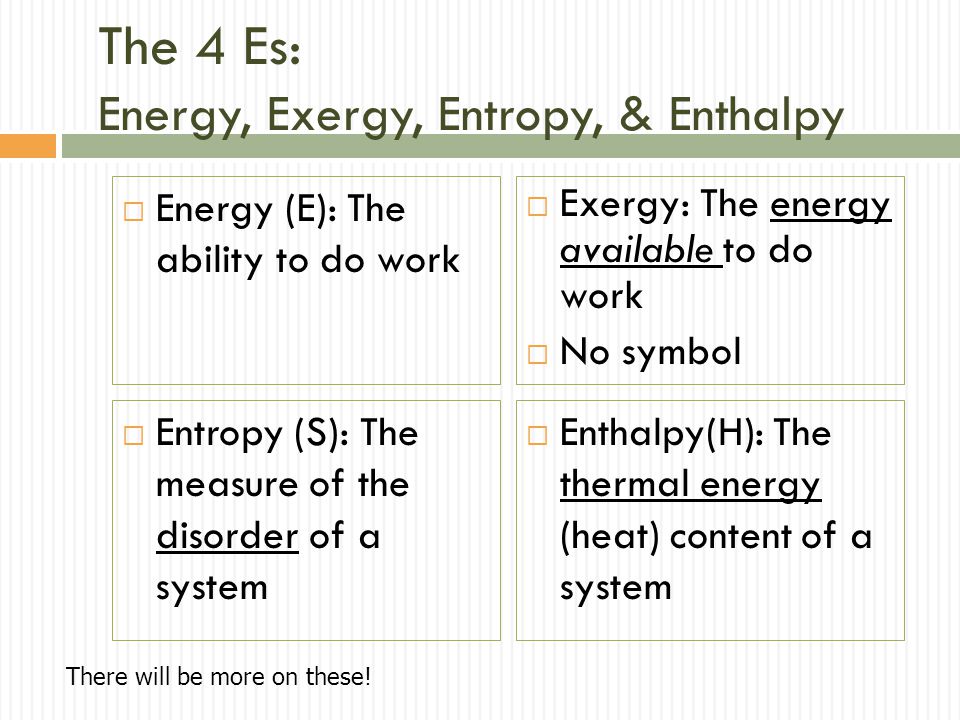 The 4 Es:
Energy, Exergy, Entropy, & Enthalpy

□ Energy (E): The ability to do work

□ Exergy: The energy available to do work
□ No symbol

□ Entropy (S): The measure of the disorder of a system

□ Enthalpy(H): The thermal energy (heat) content of a system

There will be more on these!